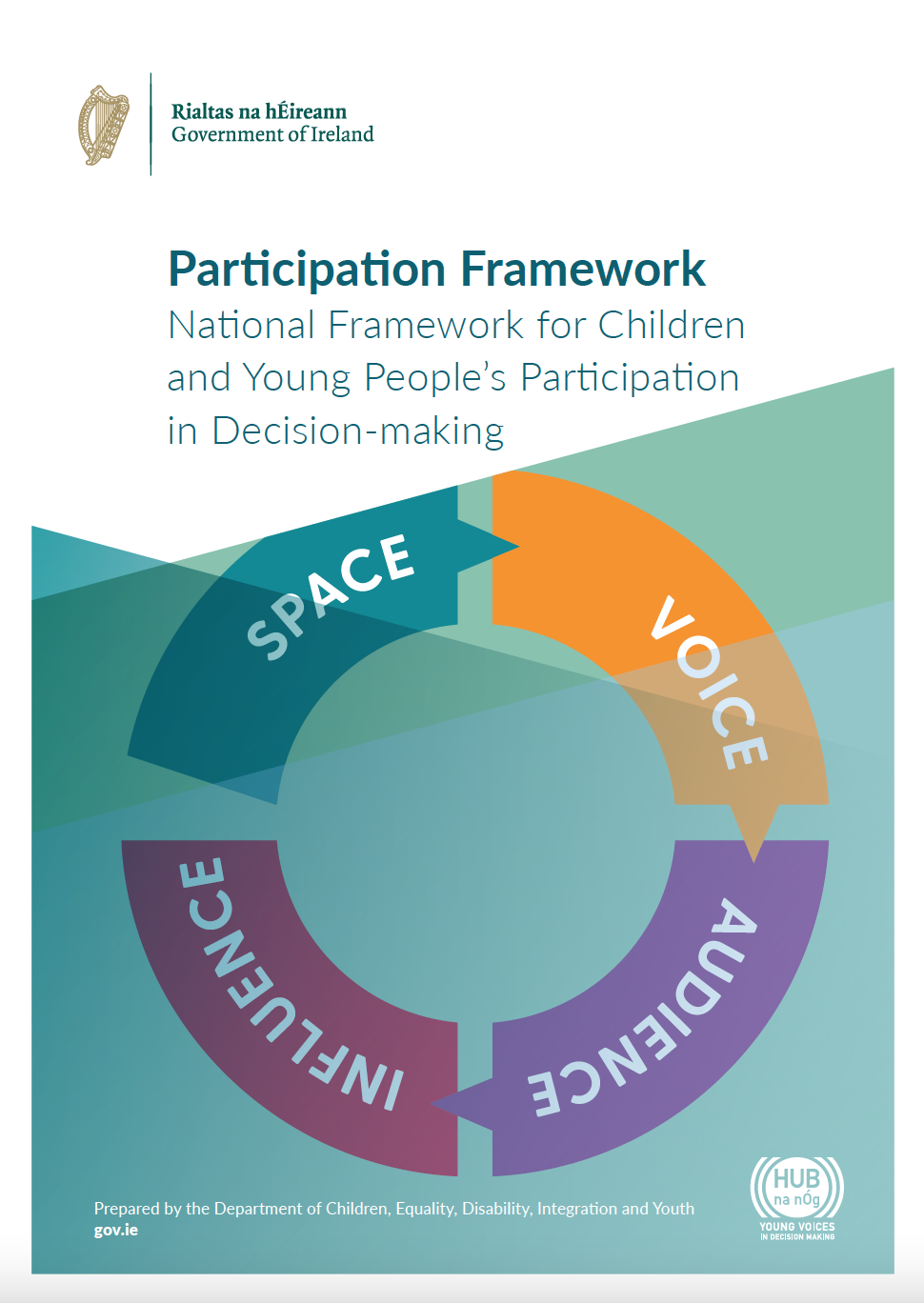 Rialtas na hÉireann
Government of Ireland

Participation Framework
National Framework for Children and Young People's Participation in Decision-making

SPACE
VOICE
AUDIENCE
INFLUENCE

Prepared by the Department of Children, Equality, Disability, Integration and Youth
gov.ie

HUB na nÓg
YOUNG VOICES IN DECISION MAKING